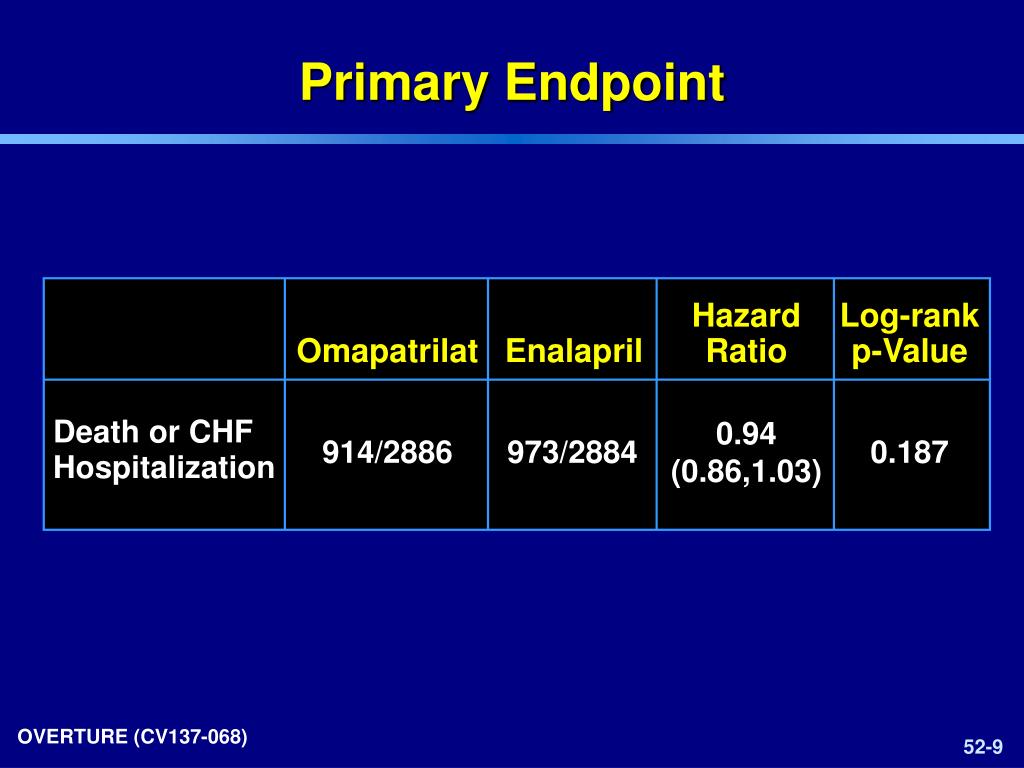 Primary Endpoint

| | Omapatrilat | Enalapril | Hazard Ratio | Log-rank p-Value |
|---|---|---|---|---|
| Death or CHF Hospitalization | 914/2886 | 973/2884 | 0.94 (0.86,1.03) | 0.187 |

OVERTURE (CV137-068)

52-9